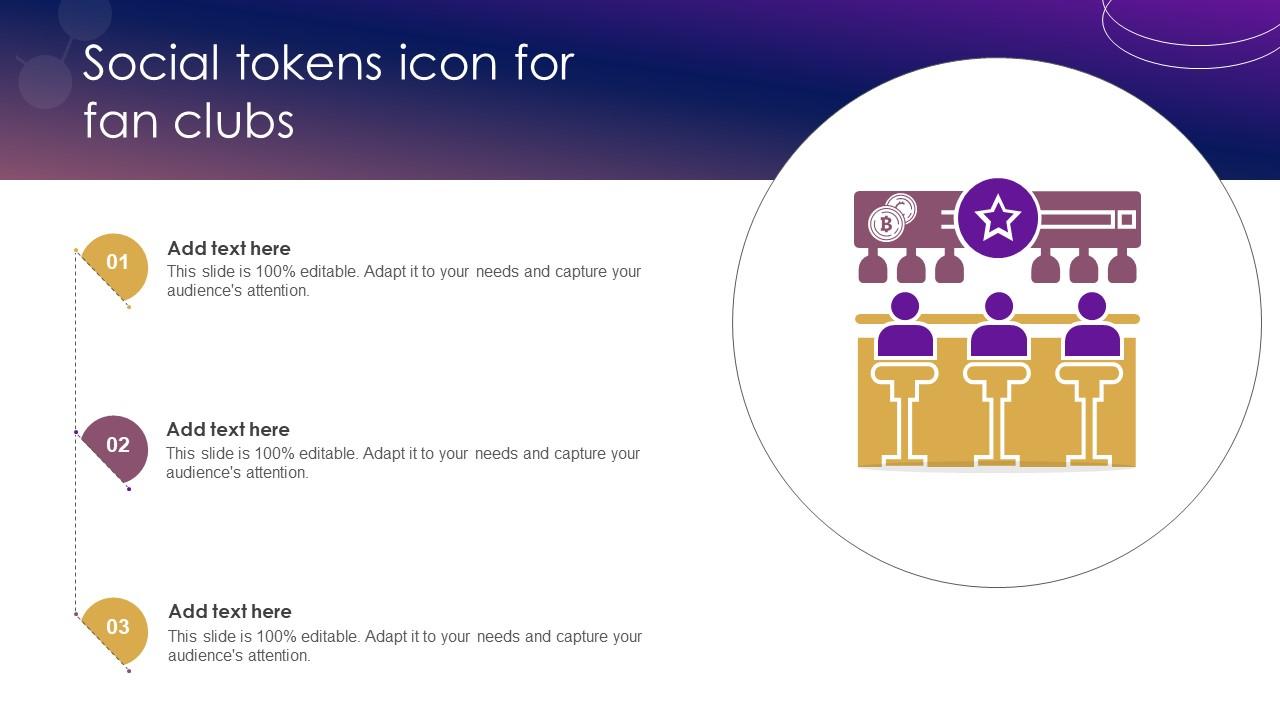 Social tokens icon for fan clubs

01
Add text here
This slide is 100% editable. Adapt it to your needs and capture your audience's attention.

02
Add text here
This slide is 100% editable. Adapt it to your needs and capture your audience's attention.

03
Add text here
This slide is 100% editable. Adapt it to your needs and capture your audience's attention.